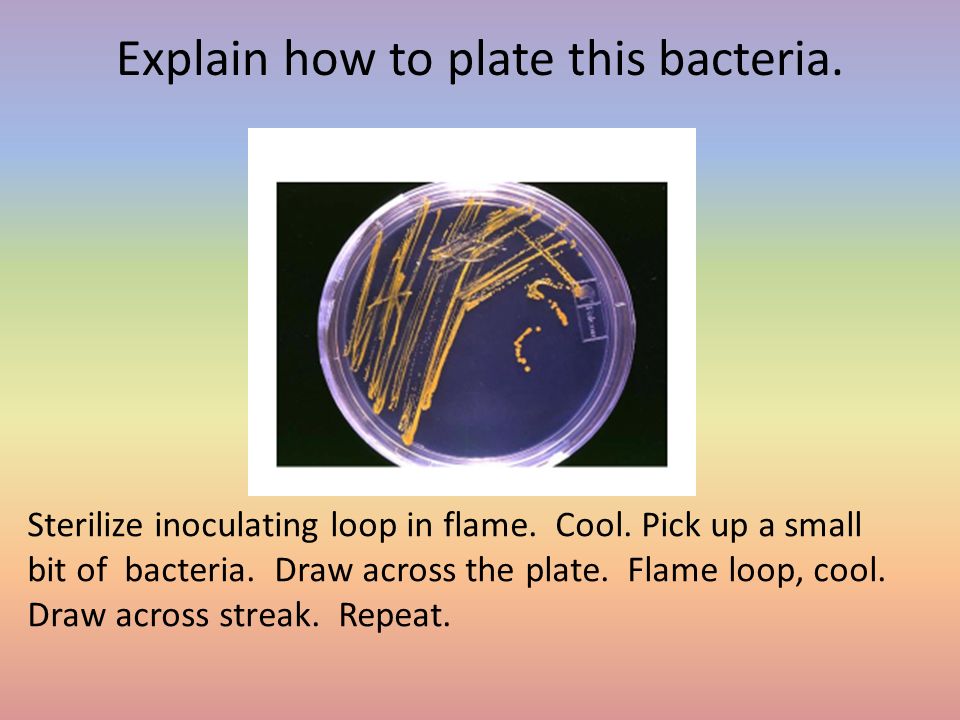 Explain how to plate this bacteria.

Sterilize inoculating loop in flame. Cool. Pick up a small bit of bacteria. Draw across the plate. Flame loop, cool. Draw across streak. Repeat.